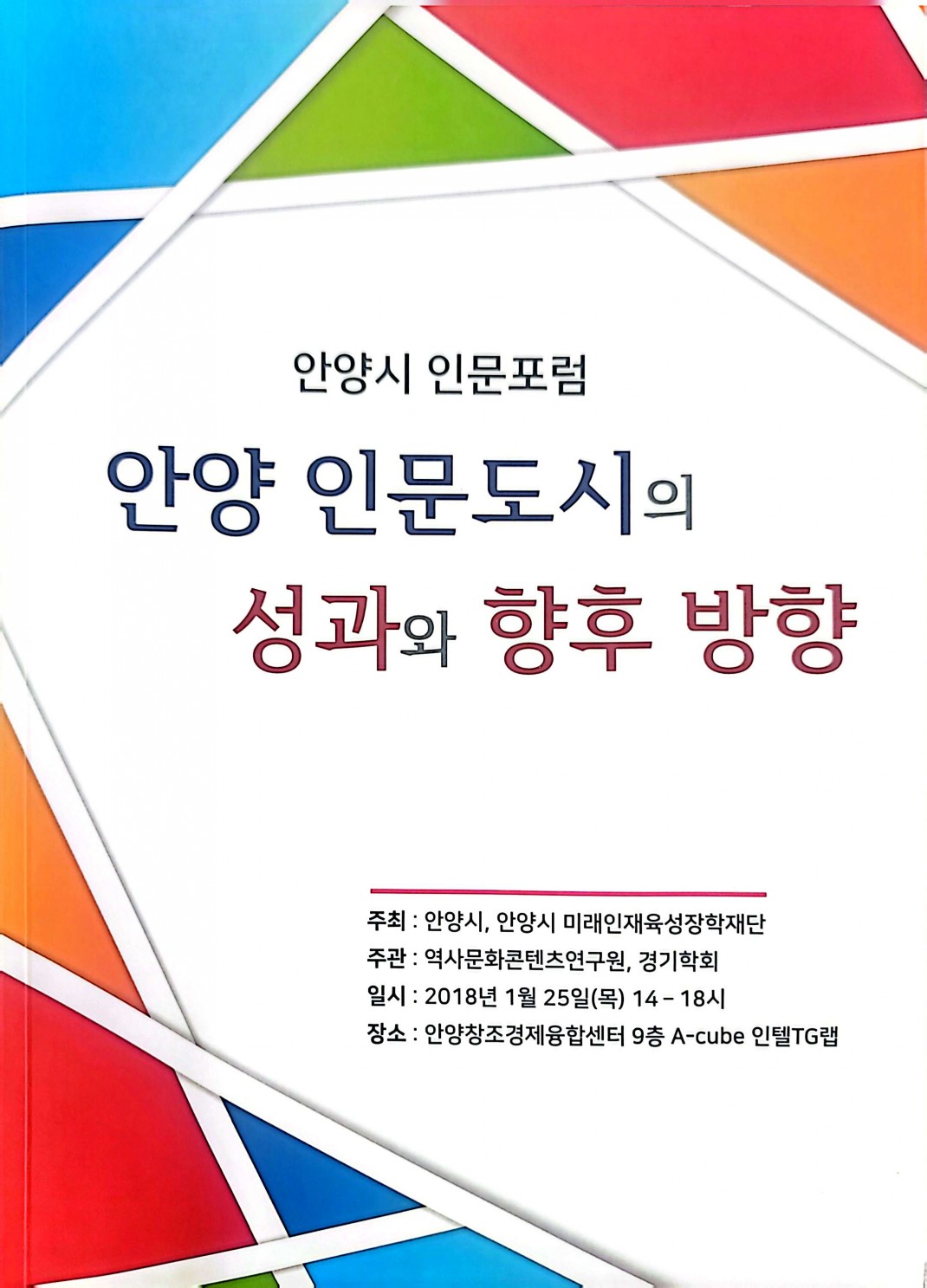 안양시 인문포럼

안양 인문도시의 성과와 향후 방향

주최 : 안양시, 안양시 미래인재육성장학재단
주관 : 역사문화콘텐츠연구원, 경기학회
일시 : 2018년 1월 25일(목) 14 – 18시
장소 : 안양창조경제융합센터 9층 A-cube 인텔TG랩